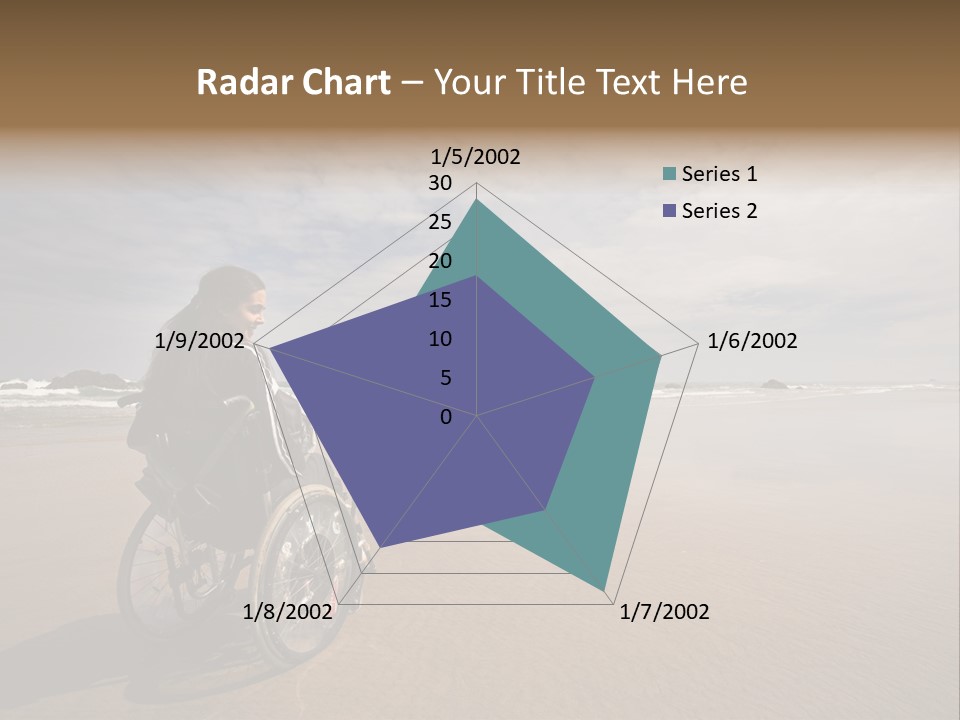 Radar Chart – Your Title Text Here

1/5/2002

30
25
20
15
10
5
0

1/6/2002

1/7/2002

1/8/2002

1/9/2002

Series 1
Series 2